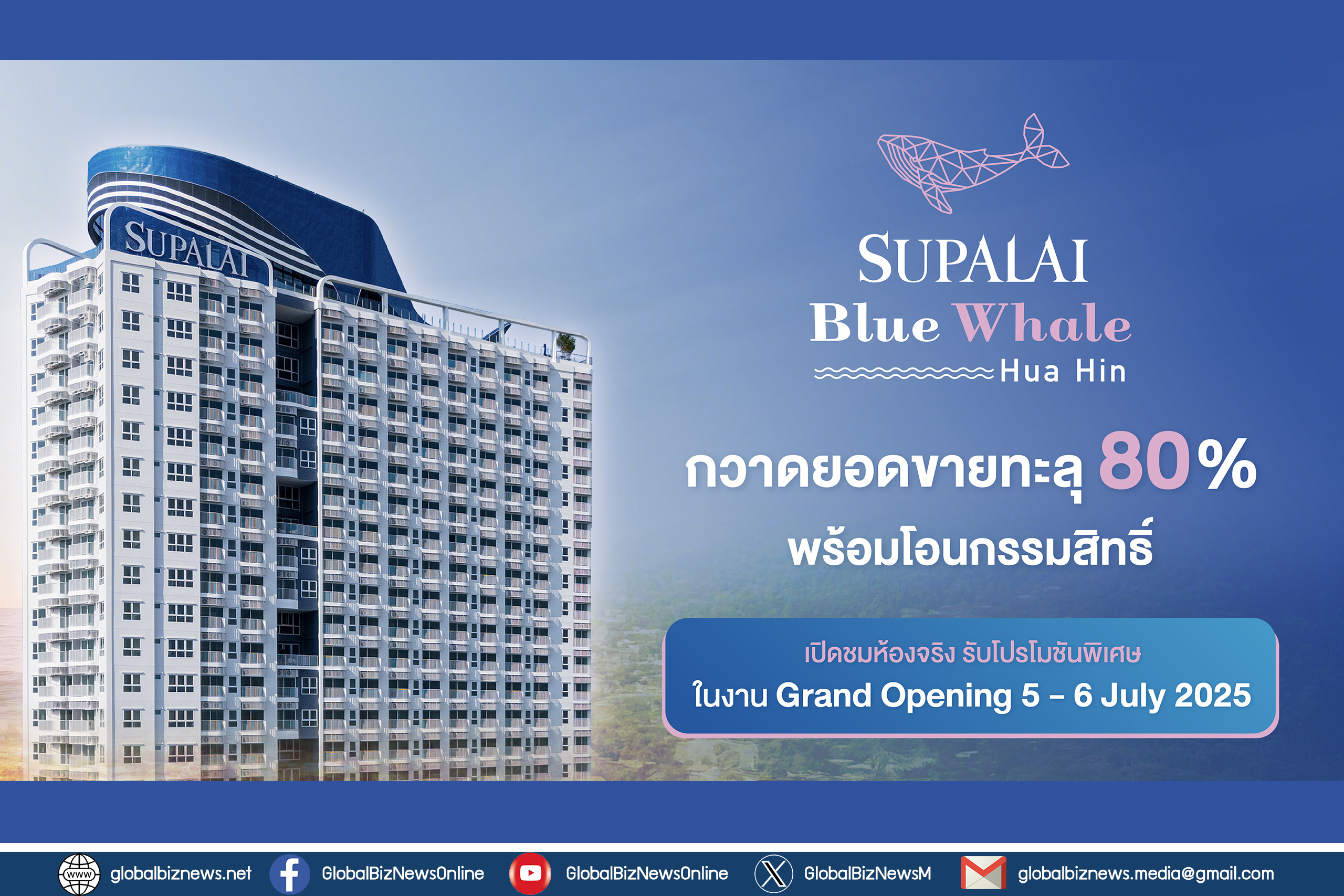 SUPALAI

SUPALAI
Blue Whale
Hua Hin

กวาดยอดขายทะลุ 80%
พร้อมโอนกรรมสิทธิ์

เปิดชมห้องจริง รับโปรโมชันพิเศษ
ในงาน Grand Opening 5 - 6 July 2025

www globalbiznews.net GlobalBizNewsOnline GlobalBizNewsOnline GlobalBizNewsM globalbiznews.media@gmail.com